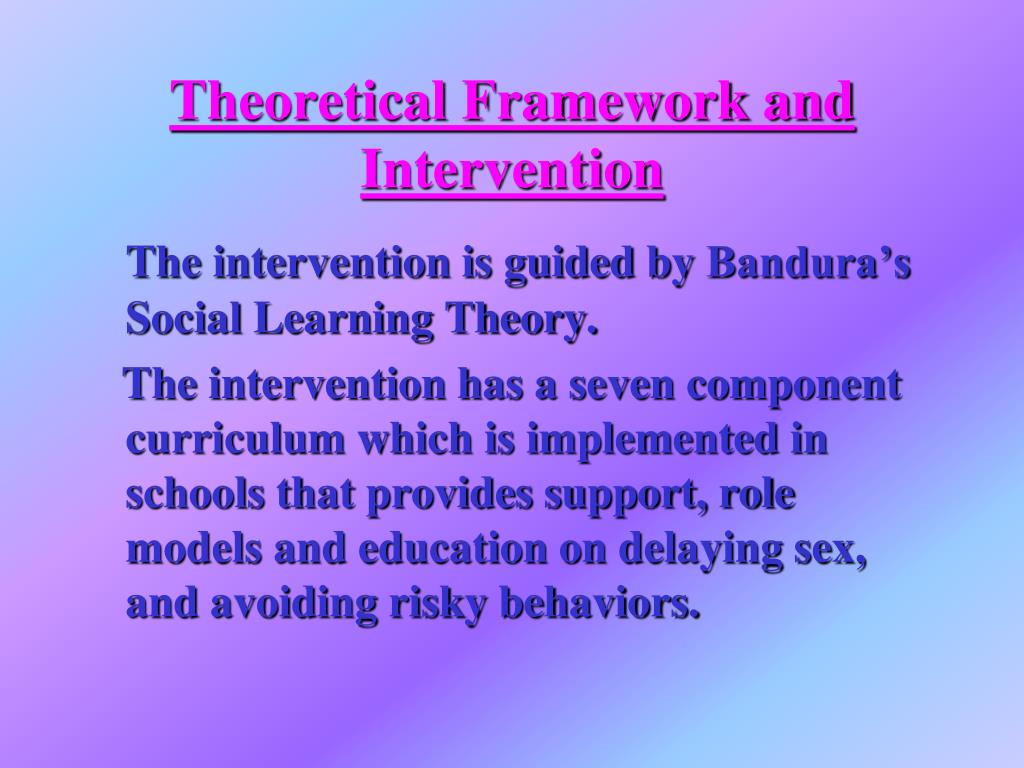 Theoretical Framework and Intervention

The intervention is guided by Bandura’s Social Learning Theory.

The intervention has a seven component curriculum which is implemented in schools that provides support, role models and education on delaying sex, and avoiding risky behaviors.